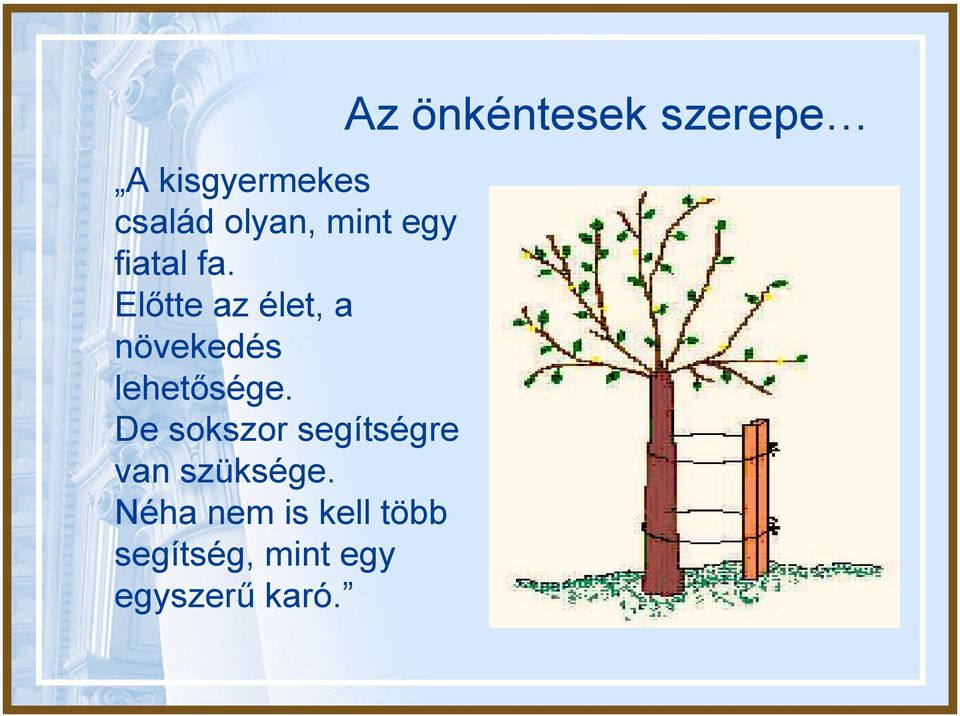 Az önkéntesek szerepe…

„A kisgyermekes család olyan, mint egy fiatal fa.
Előtte az élet, a növekedés lehetősége.
De sokszor segítségre van szüksége.
Néha nem is kell több segítség, mint egy egyszerű karó.”